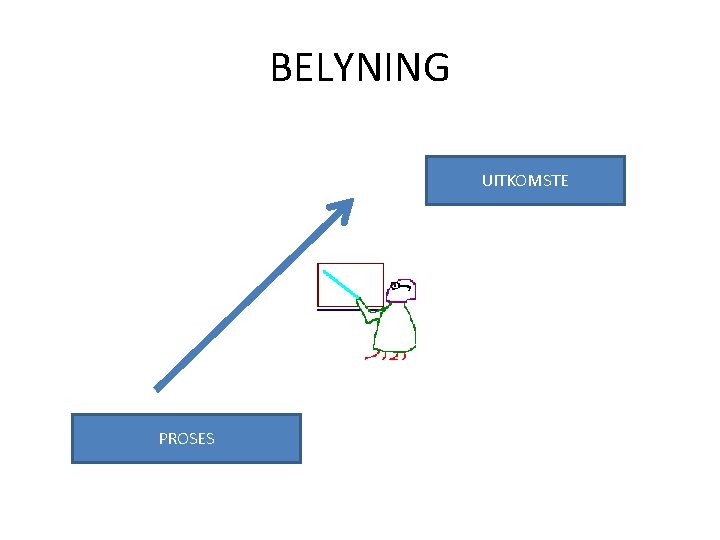 BELYNING

UITKOMSTE

PROSES